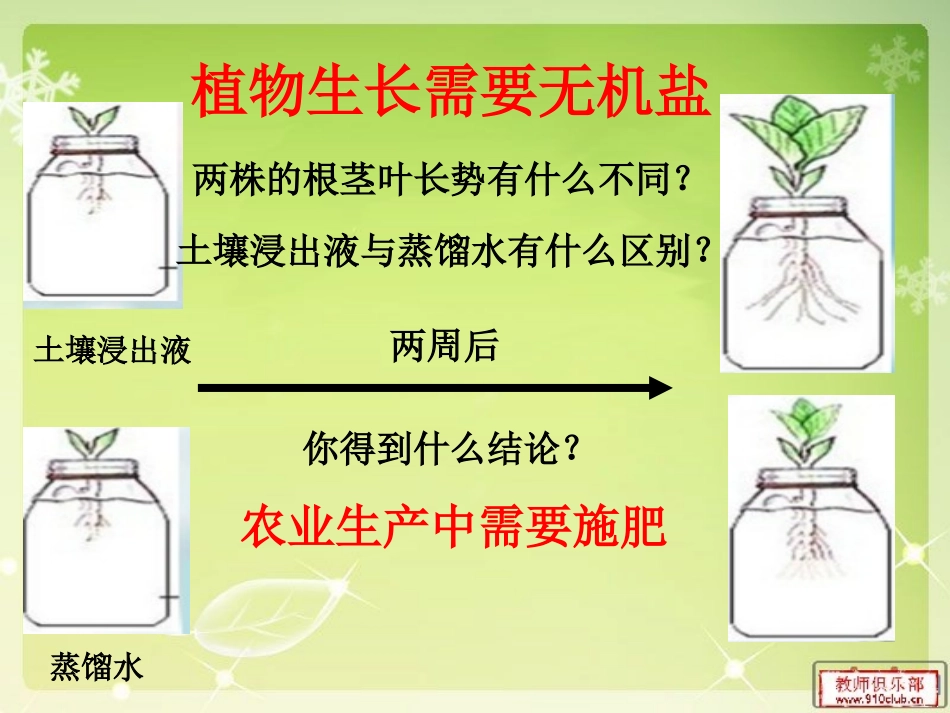 植物生长需要无机盐

两株的根茎叶长势有什么不同？

土壤浸出液与蒸馏水有什么区别？

土壤浸出液

两周后

你得到什么结论？

农业生产中需要施肥

蒸馏水

教师俱乐部
www.910club.cn